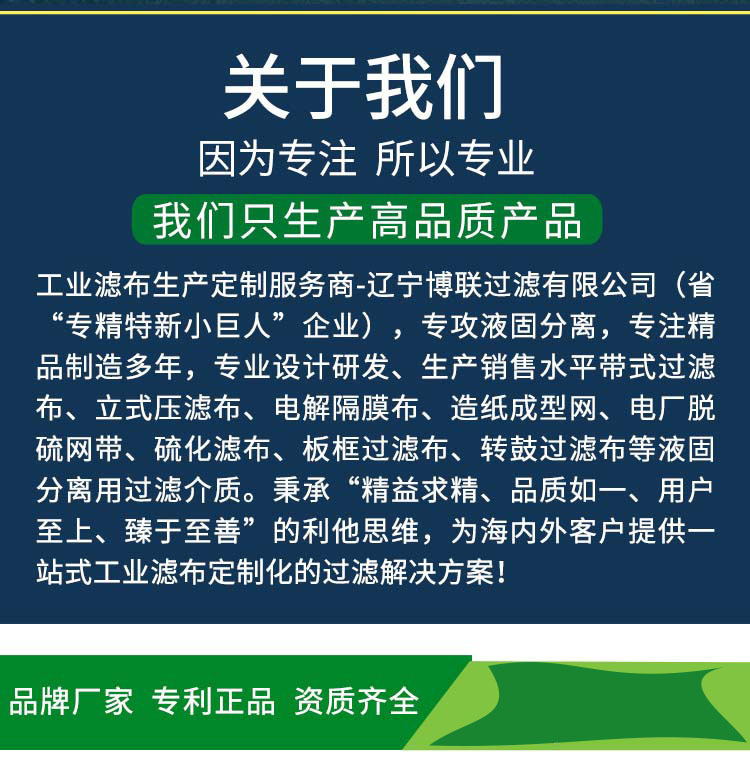 关于我们

因为专注 所以专业

我们只生产高品质产品

工业滤布生产定制服务商-辽宁博联过滤有限公司（省“专精特新小巨人”企业），专攻液固分离，专注精品制造多年，专业设计研发、生产销售水平带式过滤布、立式压滤布、电解隔膜布、造纸成型网、电厂脱硫网带、硫化滤布、板框过滤布、转鼓过滤布等液固分离用过滤介质。秉承“精益求精、品质如一、用户至上、臻于至善”的利他思维，为海内外客户提供一站式工业滤布定制化的过滤解决方案！

品牌厂家 专利正品 资质齐全